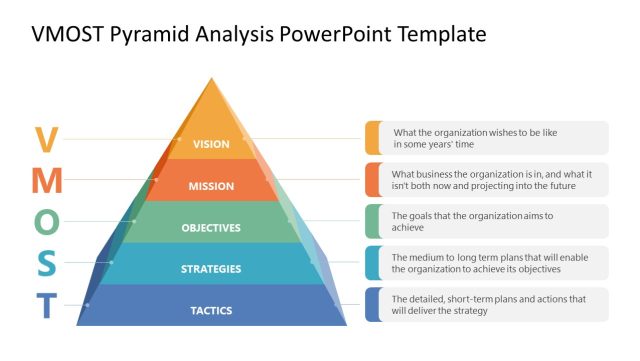 VMOST Pyramid Analysis PowerPoint Template

V
M
O
S
T

VISION
MISSION
OBJECTIVES
STRATEGIES
TACTICS

What the organization wishes to be like in some years' time

What business the organization is in, and what it isn't both now and projecting into the future

The goals that the organization aims to achieve

The medium to long term plans that will enable the organization to achieve its objectives

The detailed, short-term plans and actions that will deliver the strategy